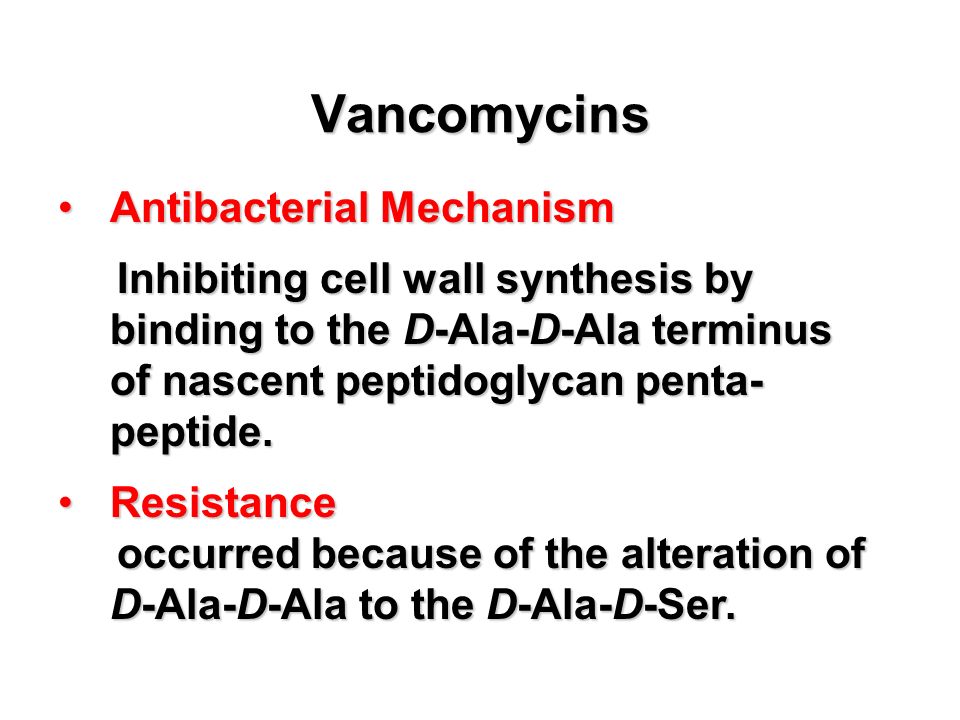 Vancomycins

• Antibacterial Mechanism

Inhibiting cell wall synthesis by binding to the D-Ala-D-Ala terminus of nascent peptidoglycan pentapeptide.

• Resistance
occurred because of the alteration of D-Ala-D-Ala to the D-Ala-D-Ser.